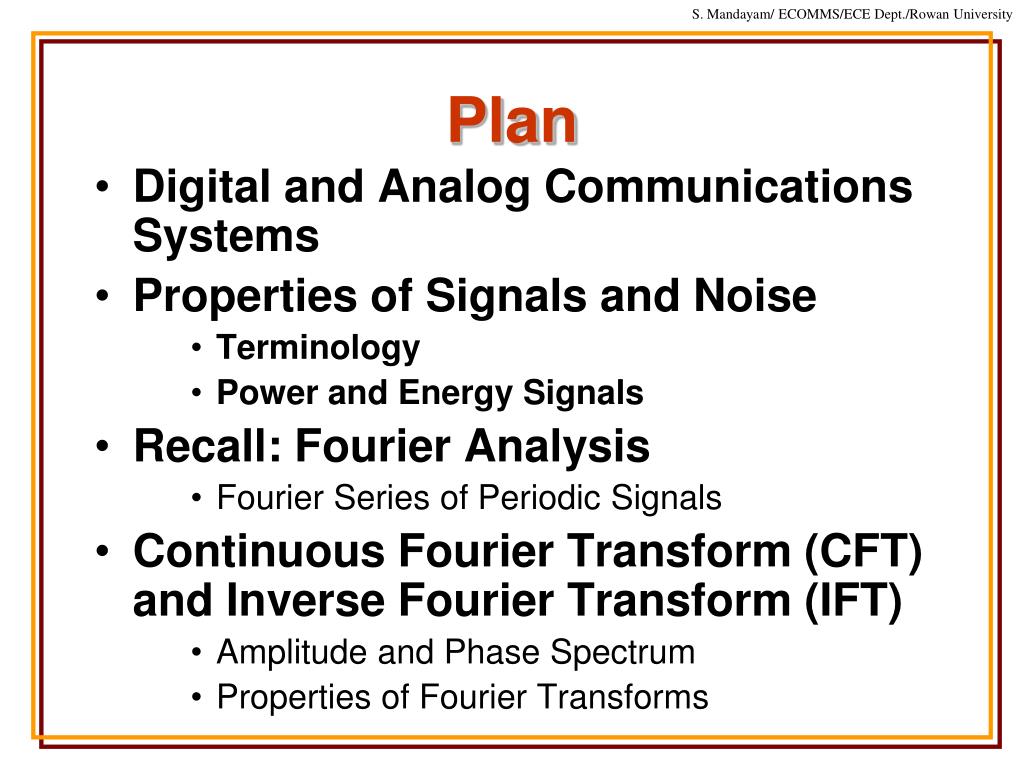 S. Mandayam/ ECOMMS/ECE Dept./Rowan University

Plan

• Digital and Analog Communications Systems
• Properties of Signals and Noise
  • Terminology
  • Power and Energy Signals
• Recall: Fourier Analysis
  • Fourier Series of Periodic Signals
• Continuous Fourier Transform (CFT) and Inverse Fourier Transform (IFT)
  • Amplitude and Phase Spectrum
  • Properties of Fourier Transforms